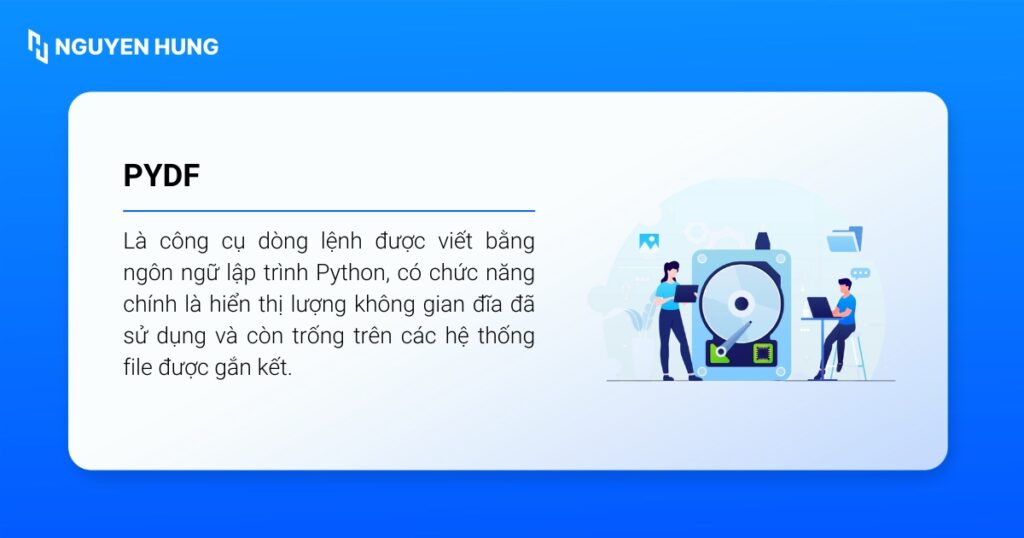 NGUYEN HUNG

PYDF

Là công cụ dòng lệnh được viết bằng ngôn ngữ lập trình Python, có chức năng chính là hiển thị lượng không gian đĩa đã sử dụng và còn trống trên các hệ thống file được gắn kết.